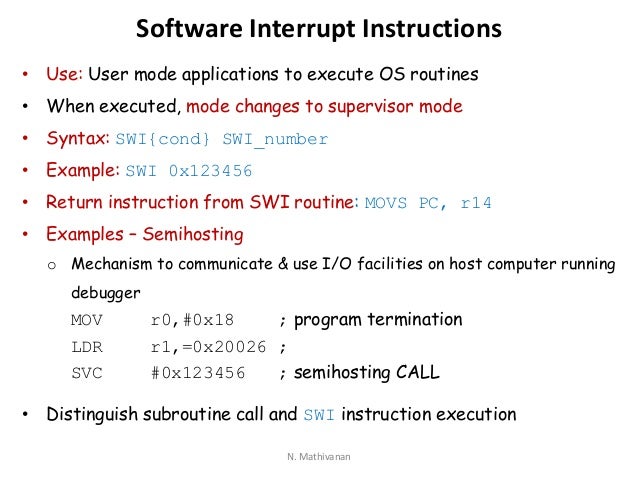 Software Interrupt Instructions

• Use: User mode applications to execute OS routines
• When executed, mode changes to supervisor mode
• Syntax: SWI{cond} SWI_number
• Example: SWI 0x123456
• Return instruction from SWI routine: MOVS PC, r14
• Examples – Semihosting
  o Mechanism to communicate & use I/O facilities on host computer running debugger
  MOV r0,#0x18 ; program termination
  LDR r1,=0x20026 ;
  SVC #0x123456 ; semihosting CALL
• Distinguish subroutine call and SWI instruction execution

N. Mathivanan